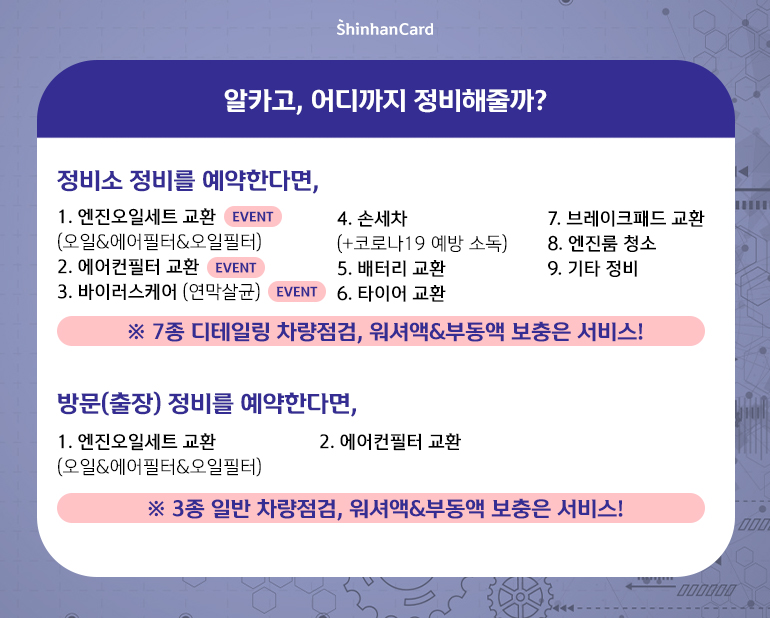 ShinhanCard

알카고, 어디까지 정비해줄까?

정비소 정비를 예약한다면,

1. 엔진오일세트 교환 EVENT
(오일&에어필터&오일필터)
2. 에어컨필터 교환 EVENT
3. 바이러스케어 (연막살균) EVENT

4. 손세차
(+코로나19 예방 소독)
5. 배터리 교환
6. 타이어 교환

7. 브레이크패드 교환
8. 엔진룸 청소
9. 기타 정비

※ 7종 디테일링 차량점검, 워셔액&부동액 보충은 서비스!

방문(출장) 정비를 예약한다면,

1. 엔진오일세트 교환
(오일&에어필터&오일필터)

2. 에어컨필터 교환

※ 3종 일반 차량점검, 워셔액&부동액 보충은 서비스!